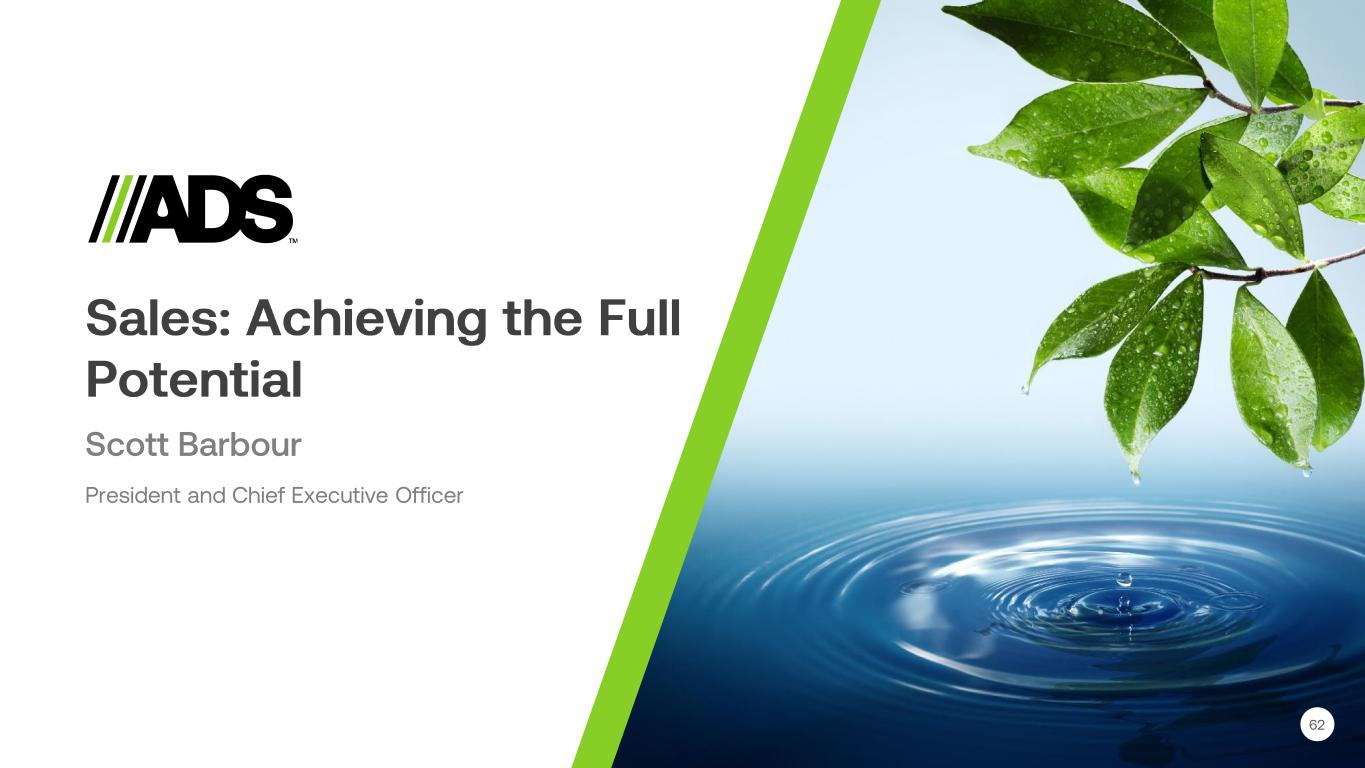 ADS™

Sales: Achieving the Full Potential

Scott Barbour

President and Chief Executive Officer

62